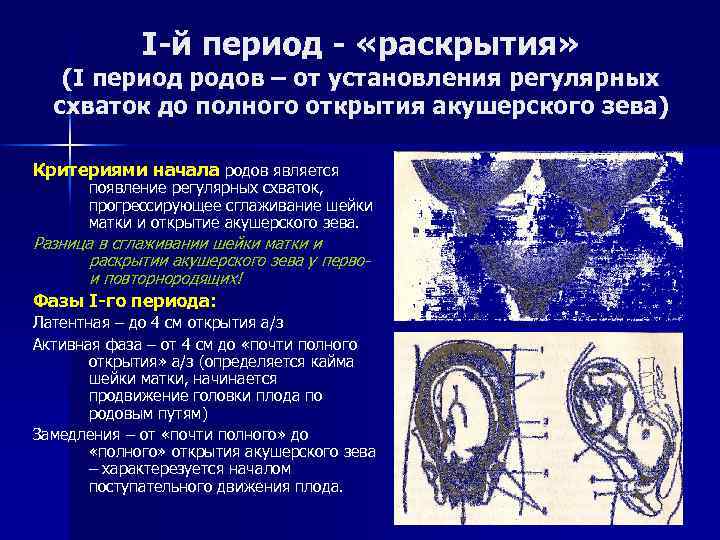 I-й период - «раскрытия»
(I период родов – от установления регулярных схваток до полного открытия акушерского зева)

Критериями начала родов является появление регулярных схваток, прогрессирующее сглаживание шейки матки и открытие акушерского зева.

Разница в сглаживании шейки матки и раскрытии акушерского зева у перво- и повторнородящих!

Фазы I-го периода:

Латентная – до 4 см открытия а/з

Активная фаза – от 4 см до «почти полного открытия» а/з (определяется кайма шейки матки, начинается продвижение головки плода по родовым путям)

Замедления – от «почти полного» до «полного» открытия акушерского зева – характерезуется началом поступательного движения плода.